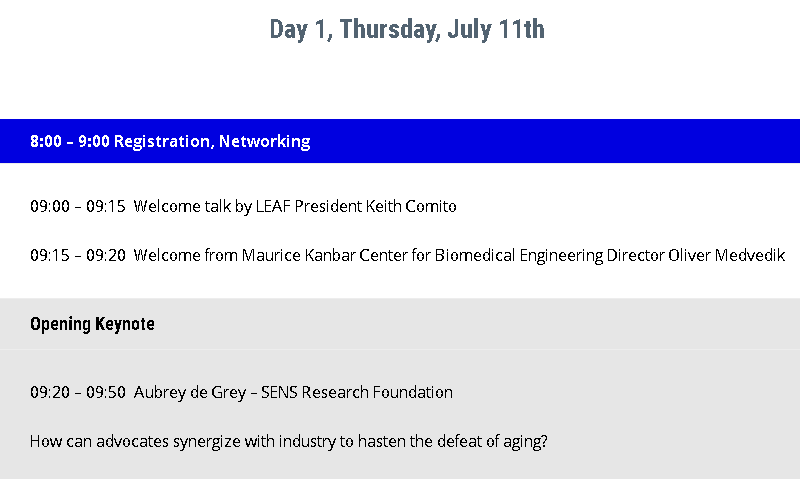 Day 1, Thursday, July 11th

8:00 – 9:00 Registration, Networking

09:00 – 09:15 Welcome talk by LEAF President Keith Comito

09:15 – 09:20 Welcome from Maurice Kanbar Center for Biomedical Engineering Director Oliver Medvedik

Opening Keynote

09:20 – 09:50 Aubrey de Grey – SENS Research Foundation

How can advocates synergize with industry to hasten the defeat of aging?